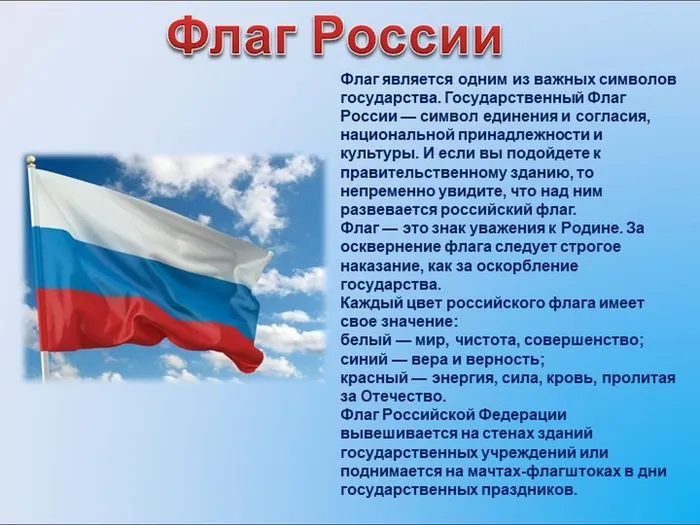 Флаг России

Флаг является одним из важных символов государства. Государственный Флаг России — символ единения и согласия, национальной принадлежности и культуры. И если вы подойдете к правительственному зданию, то непременно увидите, что над ним развевается российский флаг.
Флаг — это знак уважения к Родине. За осквернение флага следует строгое наказание, как за оскорбление государства.
Каждый цвет российского флага имеет свое значение:
белый — мир, чистота, совершенство;
синий — вера и верность;
красный — энергия, сила, кровь, пролитая за Отечество.
Флаг Российской Федерации вывешивается на стенах зданий государственных учреждений или поднимается на мачтах-флагштоках в дни государственных праздников.